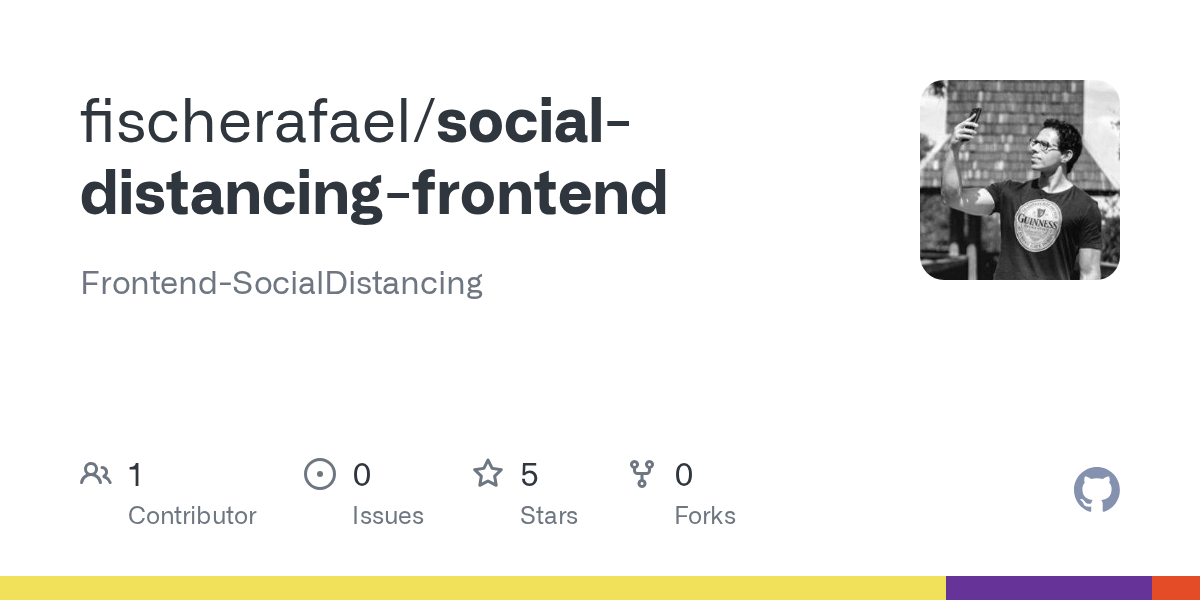 fischerafael/social-distancing-frontend

Frontend-SocialDistancing

1
Contributor

0
Issues

5
Stars

0
Forks